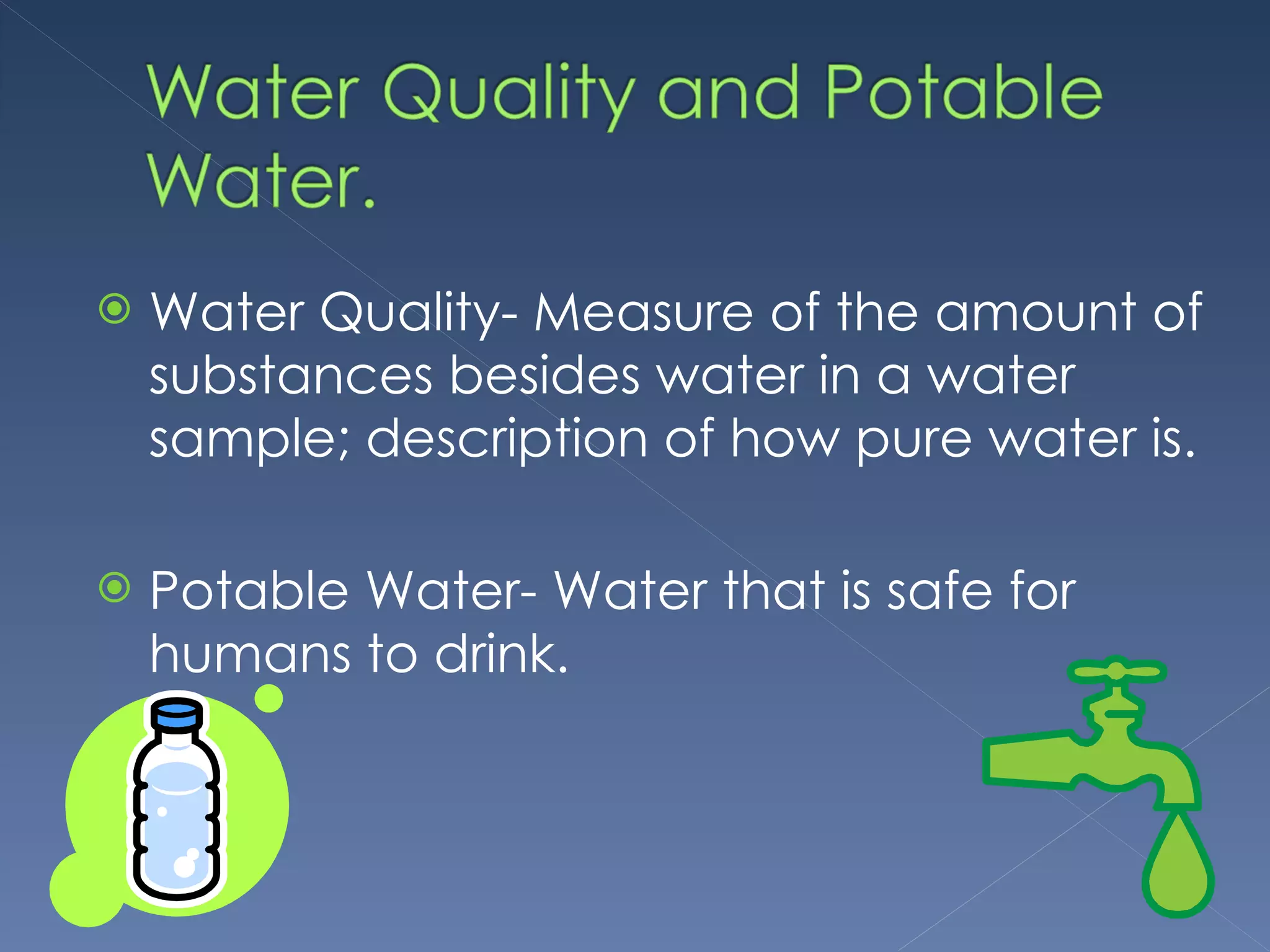 Water Quality and Potable Water.

Water Quality- Measure of the amount of substances besides water in a water sample; description of how pure water is.

Potable Water- Water that is safe for humans to drink.